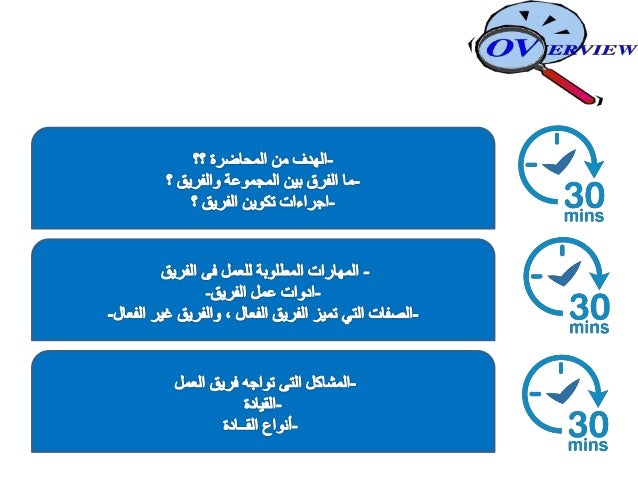 OVERVIEW

-الهدف من المحاضرة ؟؟
-ما الفرق بين المجموعة والفريق ؟
-اجراءات تكوين الفريق ؟

30 mins

- المهارات المطلوبة للعمل فى الفريق
-ادوات عمل الفريق-
-الصفات التي تميز الفريق الفعال ، والفريق غير الفعال-

30 mins

-المشاكل التى تواجه فريق العمل
-القيادة
-أنواع القــادة

30 mins